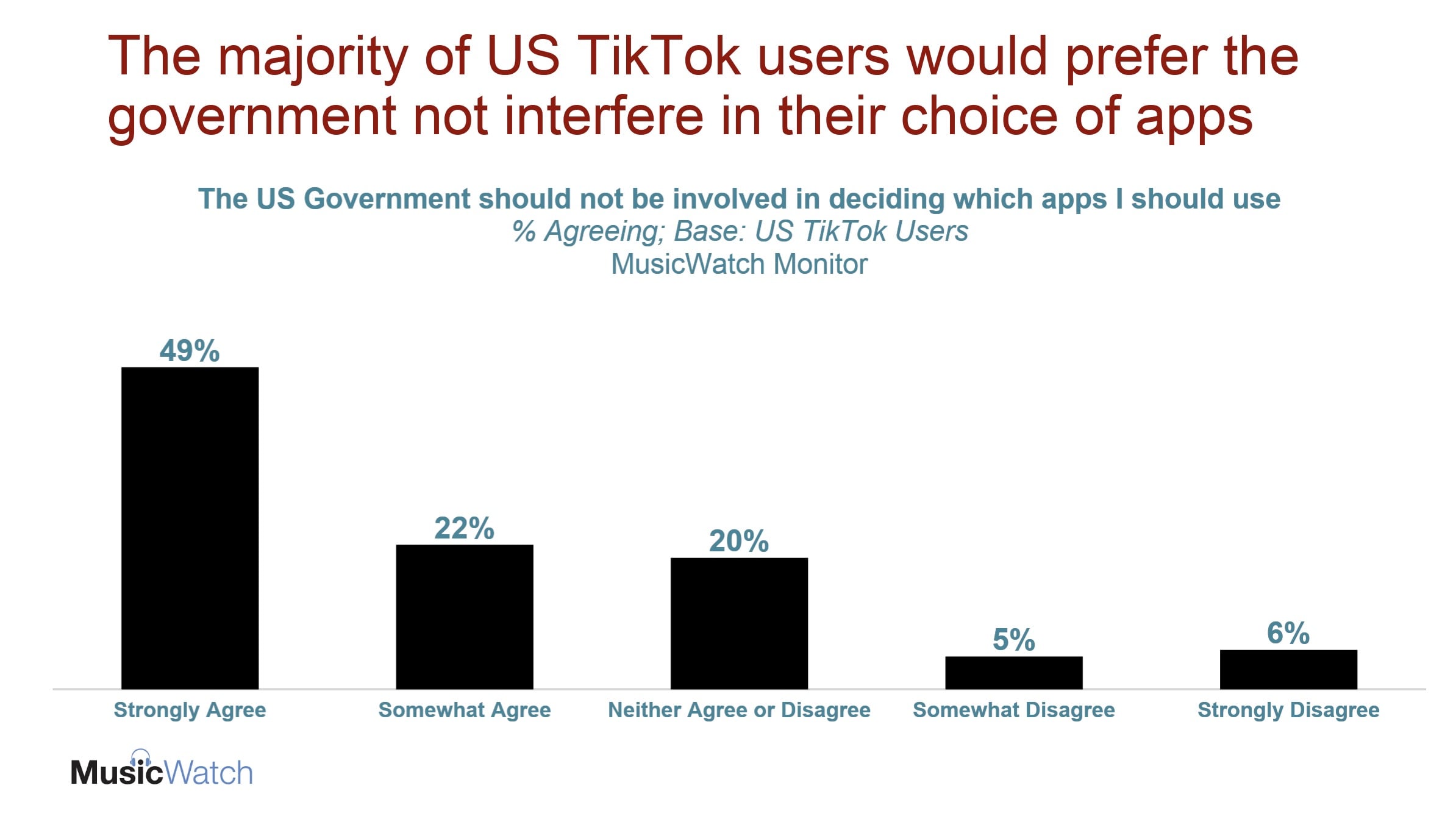 The majority of US TikTok users would prefer the government not interfere in their choice of apps

The US Government should not be involved in deciding which apps I should use
% Agreeing; Base: US TikTok Users
MusicWatch Monitor

49%
22%
20%
5%
6%

Strongly Agree
Somewhat Agree
Neither Agree or Disagree
Somewhat Disagree
Strongly Disagree

MusicWatch